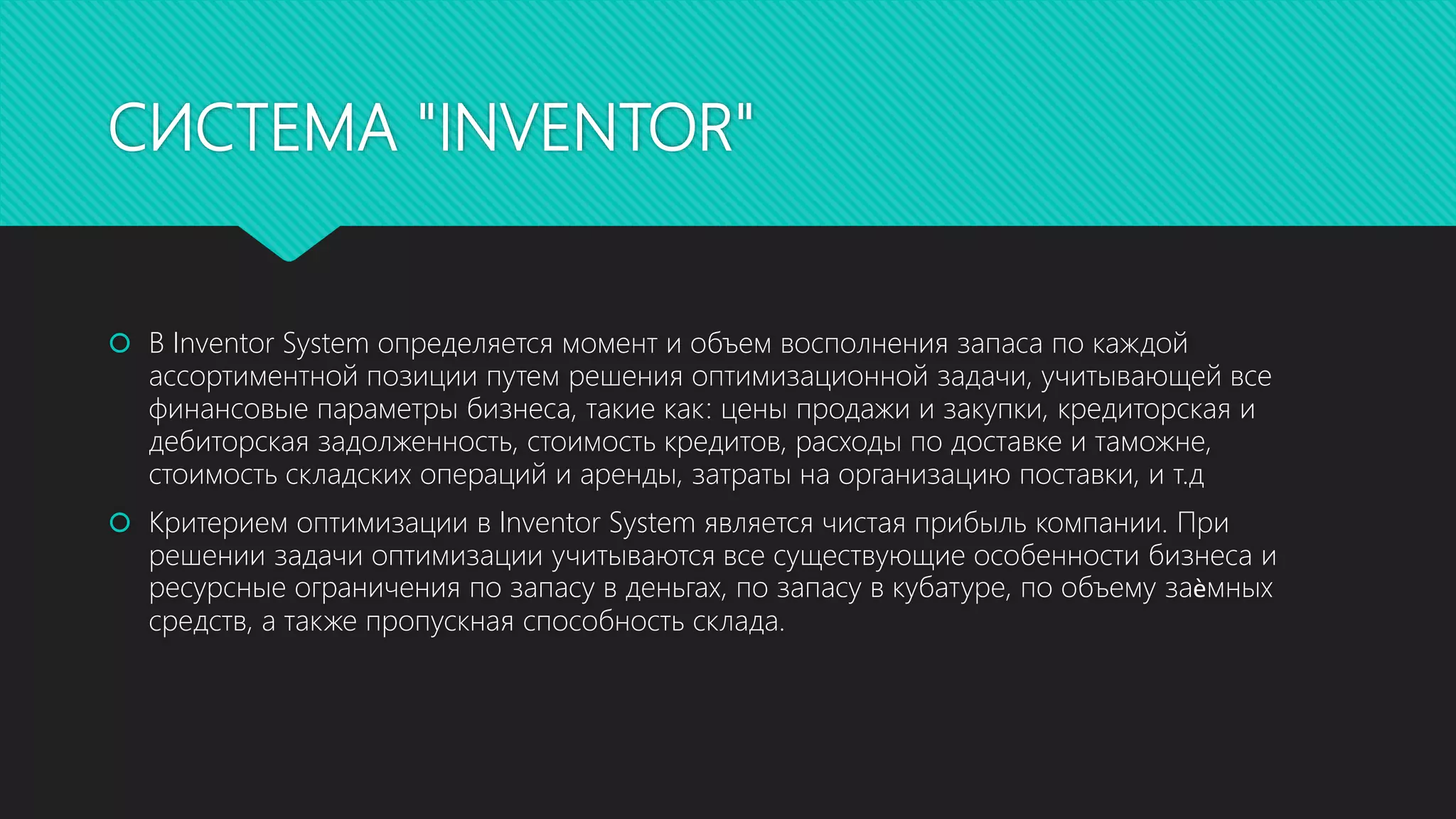 СИСТЕМА "INVENTOR"

В Inventor System определяется момент и объем восполнения запаса по каждой ассортиментной позиции путем решения оптимизационной задачи, учитывающей все финансовые параметры бизнеса, такие как: цены продажи и закупки, кредиторская и дебиторская задолженность, стоимость кредитов, расходы по доставке и таможне, стоимость складских операций и аренды, затраты на организацию поставки, и т.д

Критерием оптимизации в Inventor System является чистая прибыль компании. При решении задачи оптимизации учитываются все существующие особенности бизнеса и ресурсные ограничения по запасу в деньгах, по запасу в кубатуре, по объему заѐмных средств, а также пропускная способность склада.